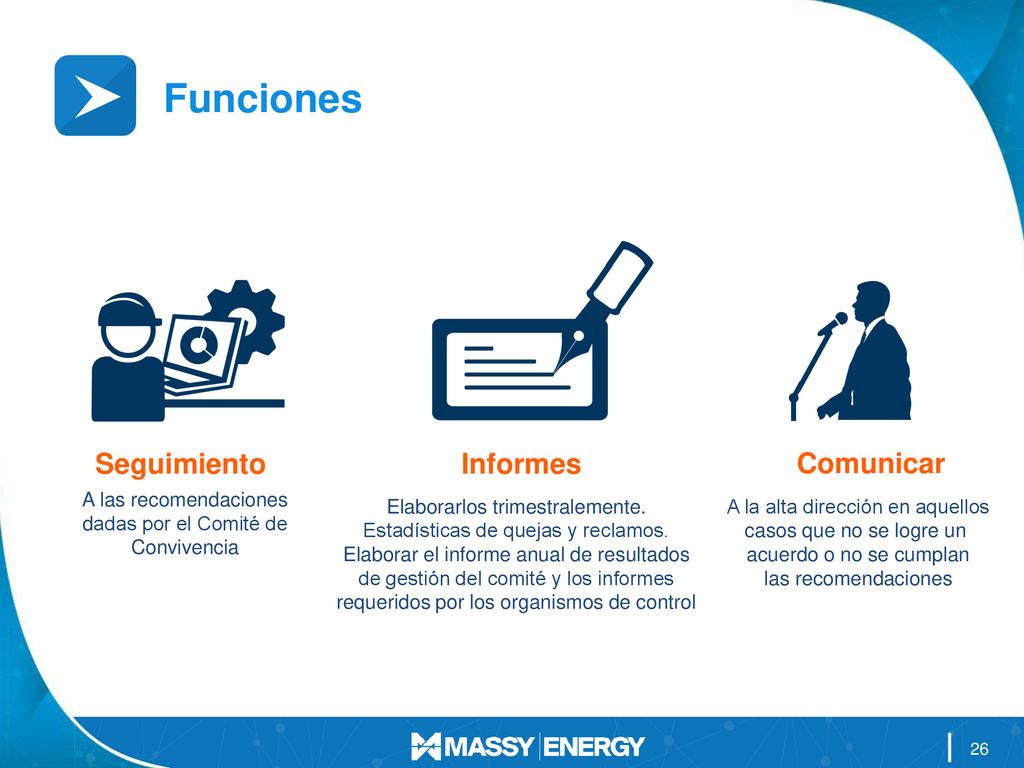 Funciones

Seguimiento

A las recomendaciones dadas por el Comité de Convivencia

Informes

Elaborarlos trimestralemente.
Estadísticas de quejas y reclamos.
Elaborar el informe anual de resultados de gestión del comité y los informes requeridos por los organismos de control

Comunicar

A la alta dirección en aquellos casos que no se logre un acuerdo o no se cumplan las recomendaciones

MASSY ENERGY

26